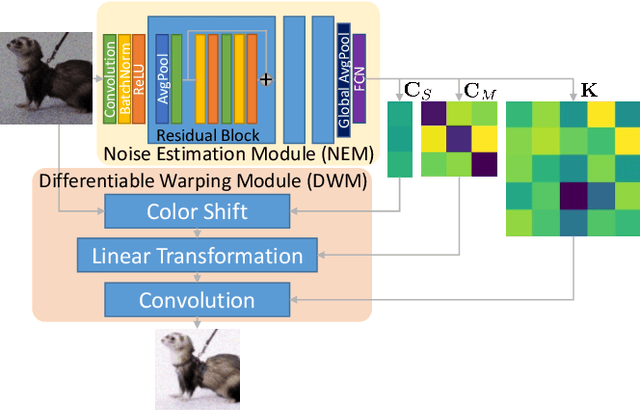 Convolution
BatchNorm
ReLU
AvgPool
+
Residual Block
Global AvgPool
FCN
Noise Estimation Module (NEM)
$\mathbf{C}_S$
$\mathbf{C}_M$
$\mathbf{K}$
Differentiable Warping Module (DWM)
Color Shift
Linear Transformation
Convolution